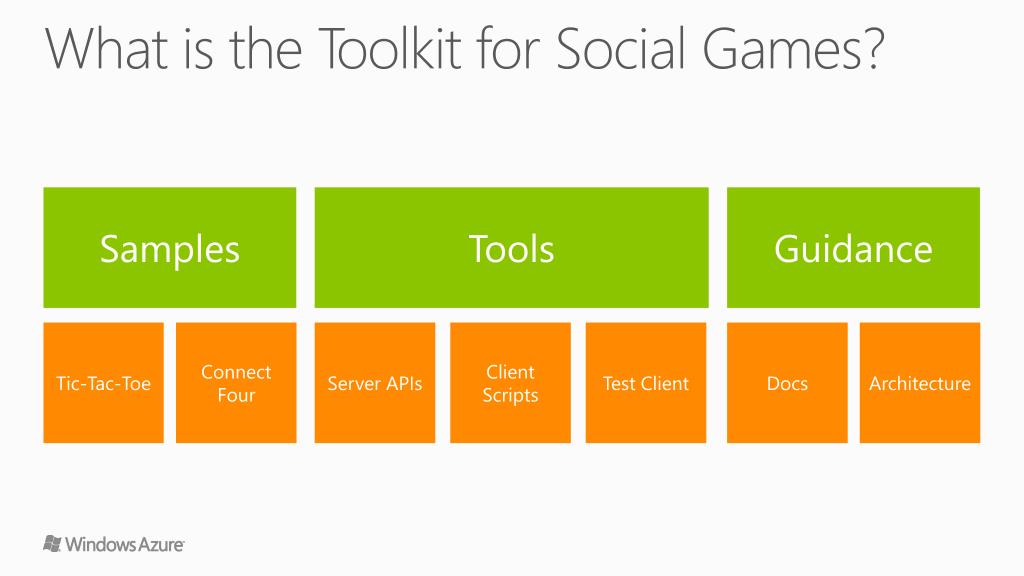 What is the Toolkit for Social Games?

Samples

Tools

Guidance

Tic-Tac-Toe

Connect Four

Server APIs

Client Scripts

Test Client

Docs

Architecture

Windows Azure